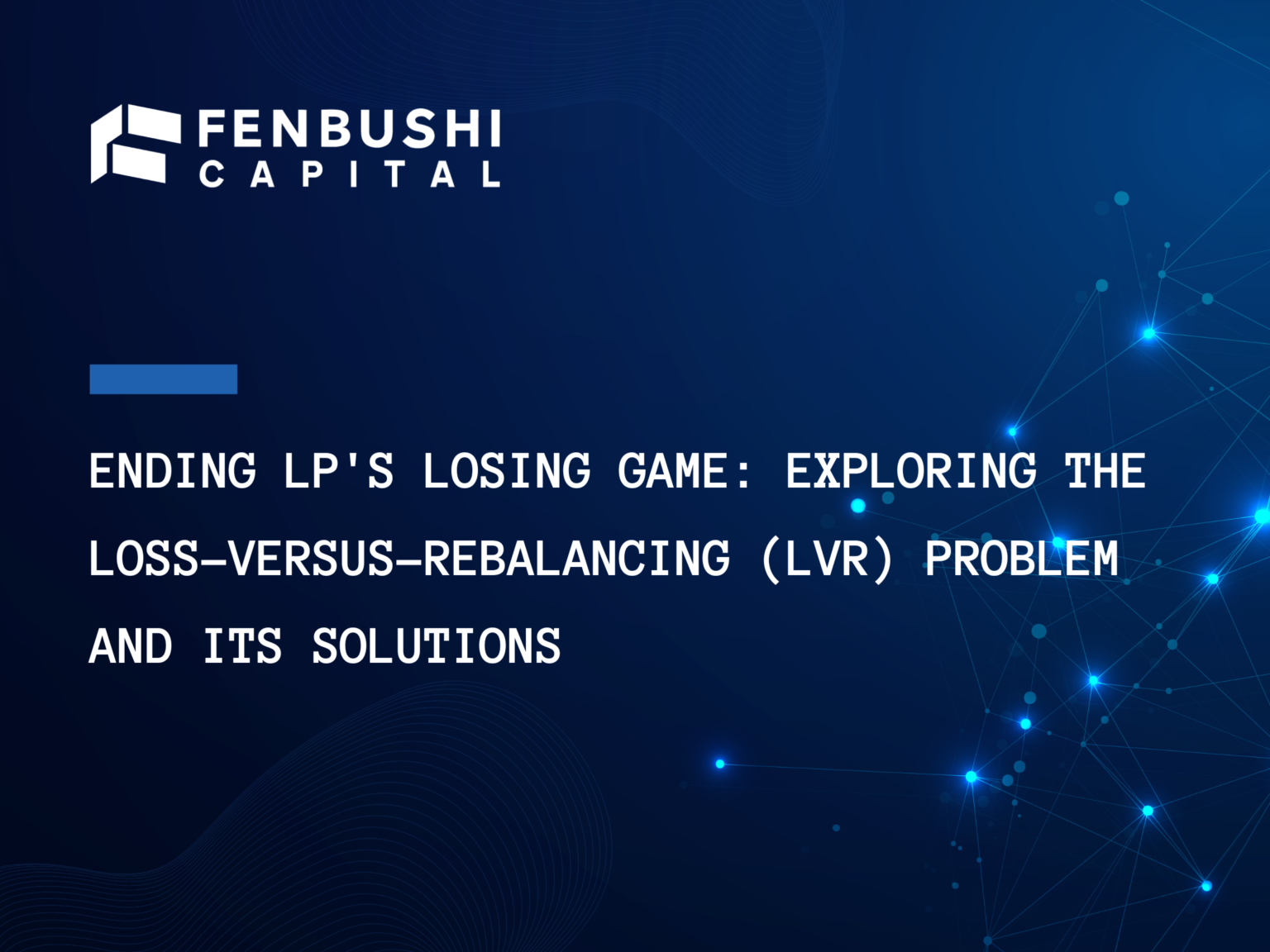 FENBUSHI
CAPITAL

ENDING LP'S LOSING GAME: EXPLORING THE LOSS-VERSUS-REBALANCING (LVR) PROBLEM AND ITS SOLUTIONS